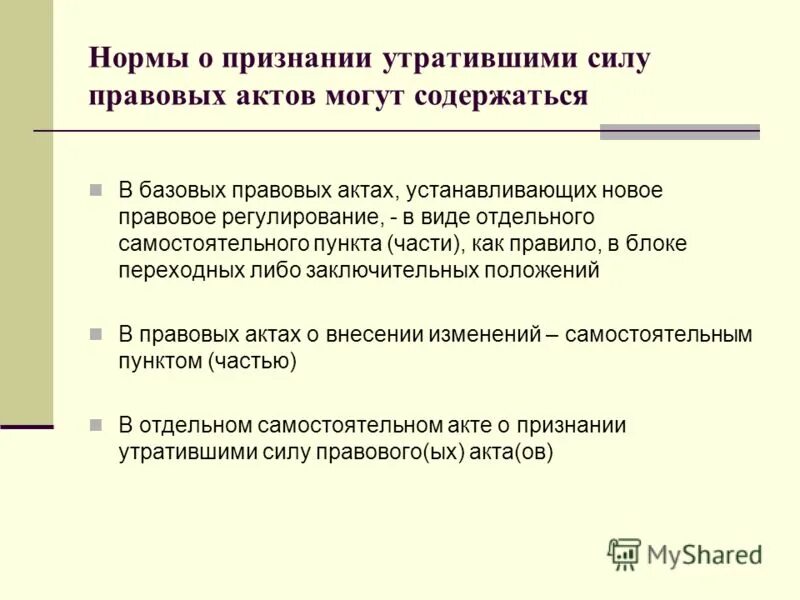 Нормы о признании утратившими силу правовых актов могут содержаться

В базовых правовых актах, устанавливающих новое правовое регулирование, - в виде отдельного самостоятельного пункта (части), как правило, в блоке переходных либо заключительных положений

В правовых актах о внесении изменений – самостоятельным пунктом (частью)

В отдельном самостоятельном акте о признании утратившими силу правового(ых) акта(ов)

MyShared